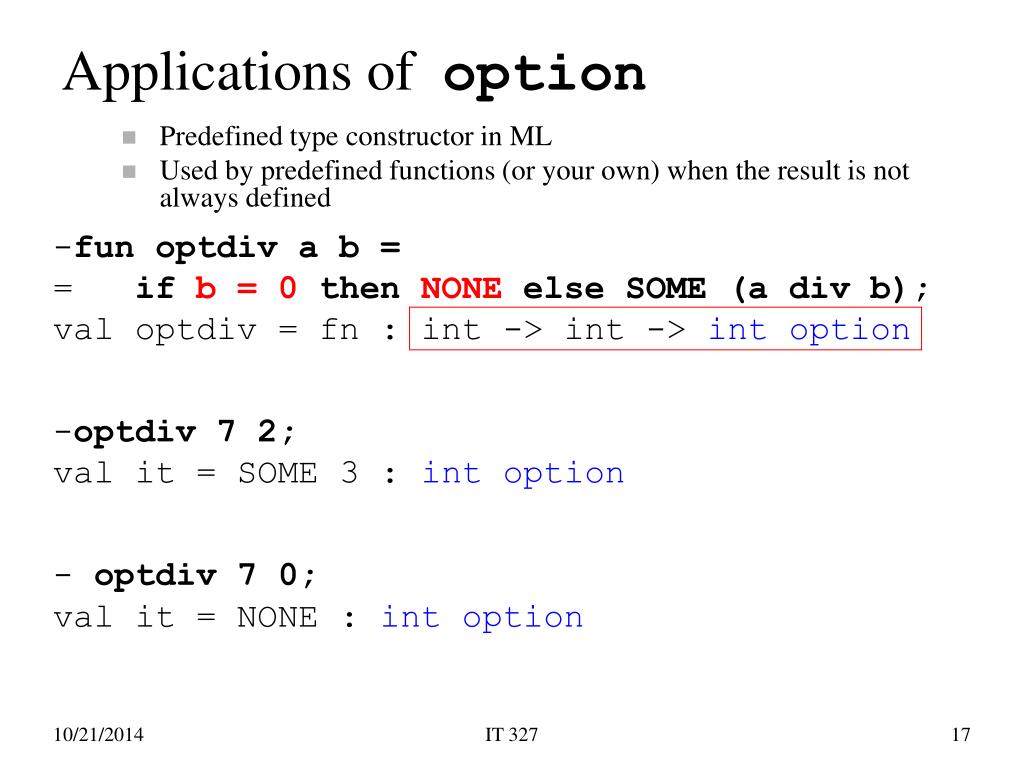 Applications of option

Predefined type constructor in ML

Used by predefined functions (or your own) when the result is not always defined

-fun optdiv a b =
=   if b = 0 then NONE else SOME (a div b);
val optdiv = fn : int -> int -> int option

-optdiv 7 2;
val it = SOME 3 : int option

- optdiv 7 0;
val it = NONE : int option

10/21/2014

IT 327

17